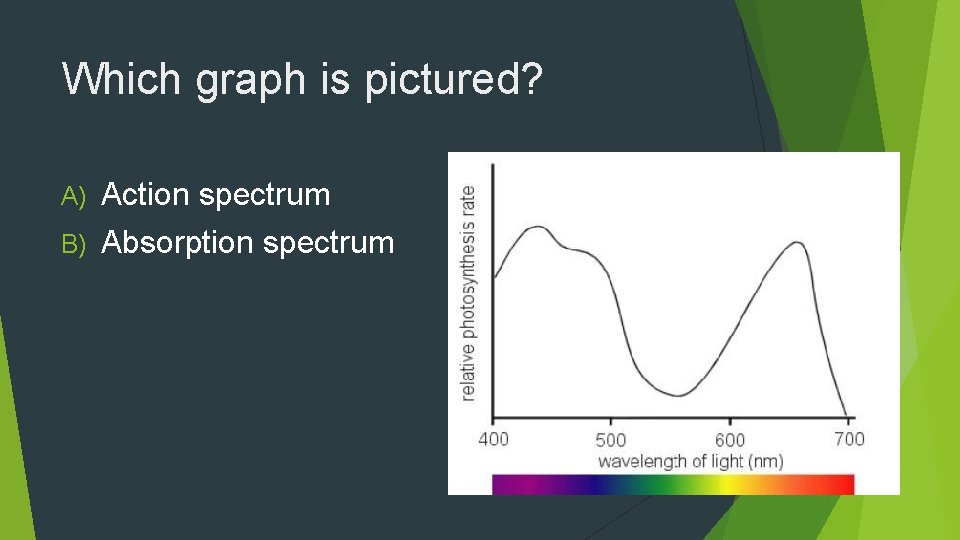 Which graph is pictured?

A) Action spectrum

B) Absorption spectrum

relative photosynthesis rate

400

500

600

700

wavelength of light (nm)